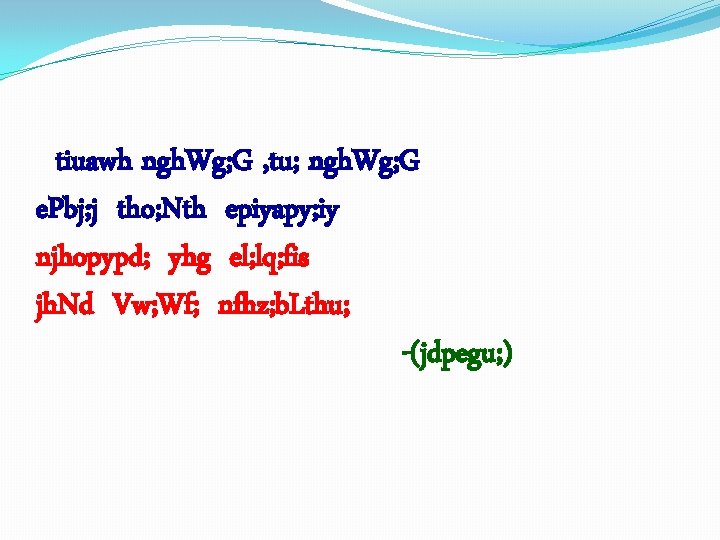 tiuawh nghWg;G ,tu; nghWg;G
ePbj;j tho;Nth epiyapy;iy
njhopypd; yhg el;lq;fis
jhNd Vw;Wf; nfhz;bLthu;
-(jdpegu;)